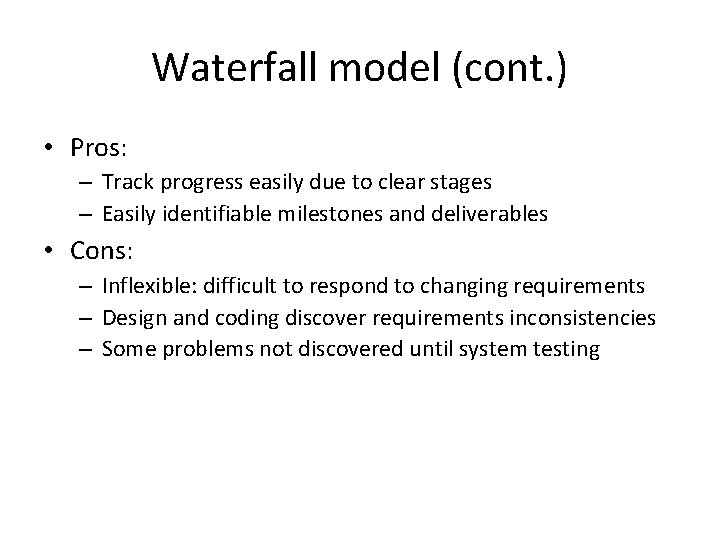 Waterfall model (cont.)

• Pros:
– Track progress easily due to clear stages
– Easily identifiable milestones and deliverables

• Cons:
– Inflexible: difficult to respond to changing requirements
– Design and coding discover requirements inconsistencies
– Some problems not discovered until system testing